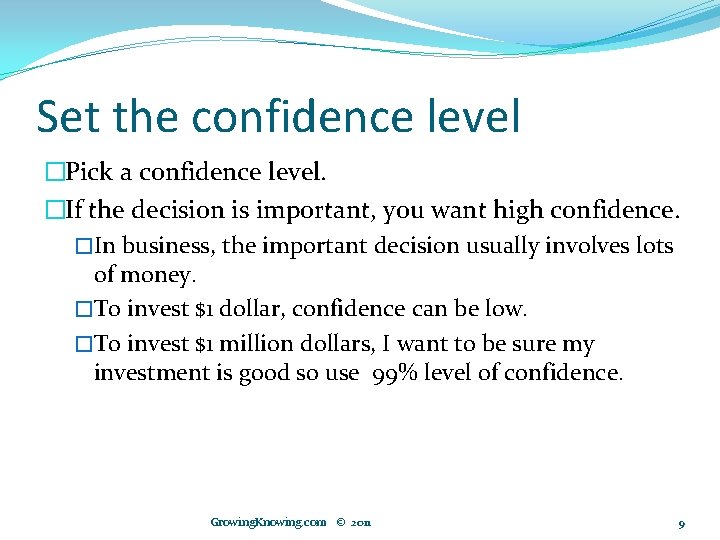 Set the confidence level

□Pick a confidence level.

□If the decision is important, you want high confidence.

□In business, the important decision usually involves lots of money.

□To invest \$1 dollar, confidence can be low.

□To invest \$1 million dollars, I want to be sure my investment is good so use 99% level of confidence.

GrowingKnowing.com © 2011

9